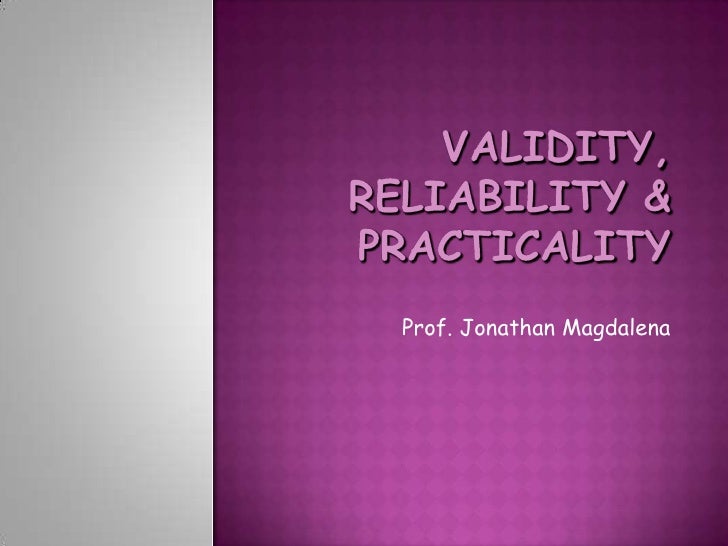 VALIDITY, RELIABILITY & PRACTICALITY

Prof. Jonathan Magdalena